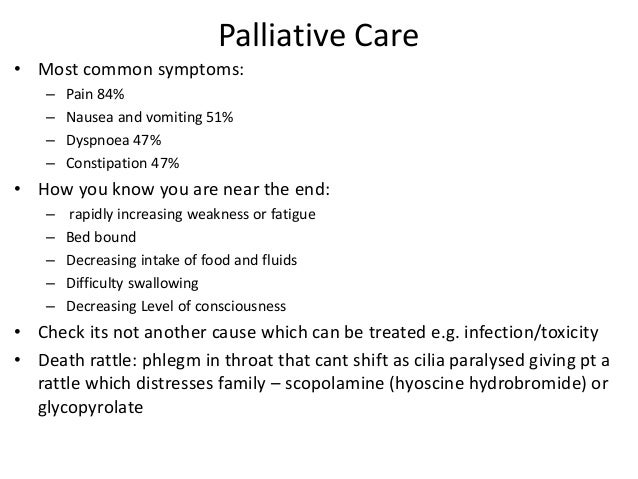 Palliative Care

• Most common symptoms:
– Pain 84%
– Nausea and vomiting 51%
– Dyspnoea 47%
– Constipation 47%

• How you know you are near the end:
– rapidly increasing weakness or fatigue
– Bed bound
– Decreasing intake of food and fluids
– Difficulty swallowing
– Decreasing Level of consciousness

• Check its not another cause which can be treated e.g. infection/toxicity

• Death rattle: phlegm in throat that cant shift as cilia paralysed giving pt a rattle which distresses family – scopolamine (hyoscine hydrobromide) or glycopyrolate